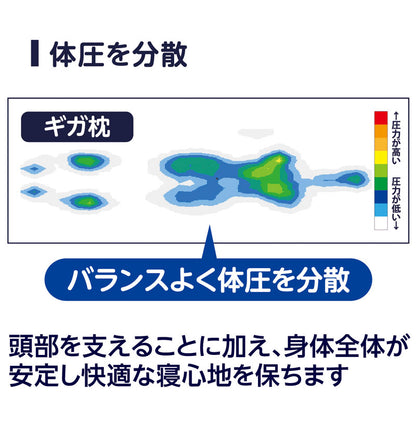 体圧を分散

ギガ枕

↑圧力が高い

圧力が低い↓

バランスよく体圧を分散

頭部を支えることに加え、身体全体が安定し快適な寝心地を保ちます